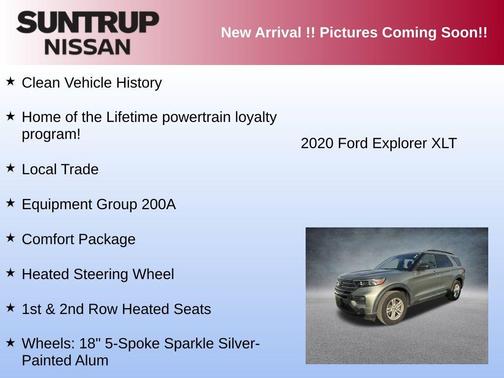 SUNTRUP NISSAN

New Arrival !! Pictures Coming Soon!!

★ Clean Vehicle History

★ Home of the Lifetime powertrain loyalty program!

★ Local Trade

★ Equipment Group 200A

★ Comfort Package

★ Heated Steering Wheel

★ 1st & 2nd Row Heated Seats

★ Wheels: 18" 5-Spoke Sparkle Silver-Painted Alum

2020 Ford Explorer XLT